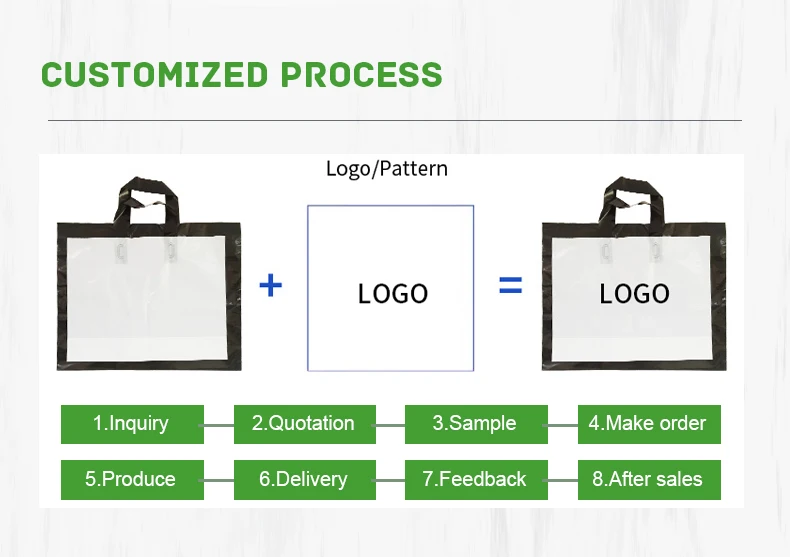 CUSTOMIZED PROCESS

Logo/Pattern

+

LOGO

=

LOGO

1.Inquiry

2.Quotation

3.Sample

4.Make order

5.Produce

6.Delivery

7.Feedback

8.After sales